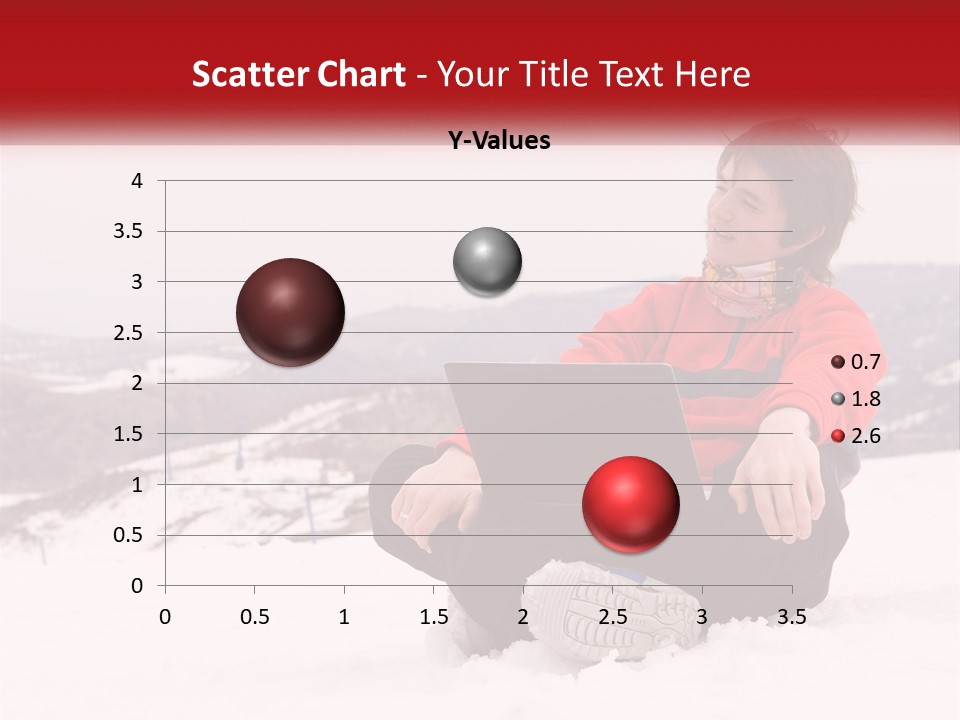 Scatter Chart - Your Title Text Here

Y-Values

4
3.5
3
2.5
2
1.5
1
0.5
0

0 0.5 1 1.5 2 2.5 3 3.5

0.7
1.8
2.6